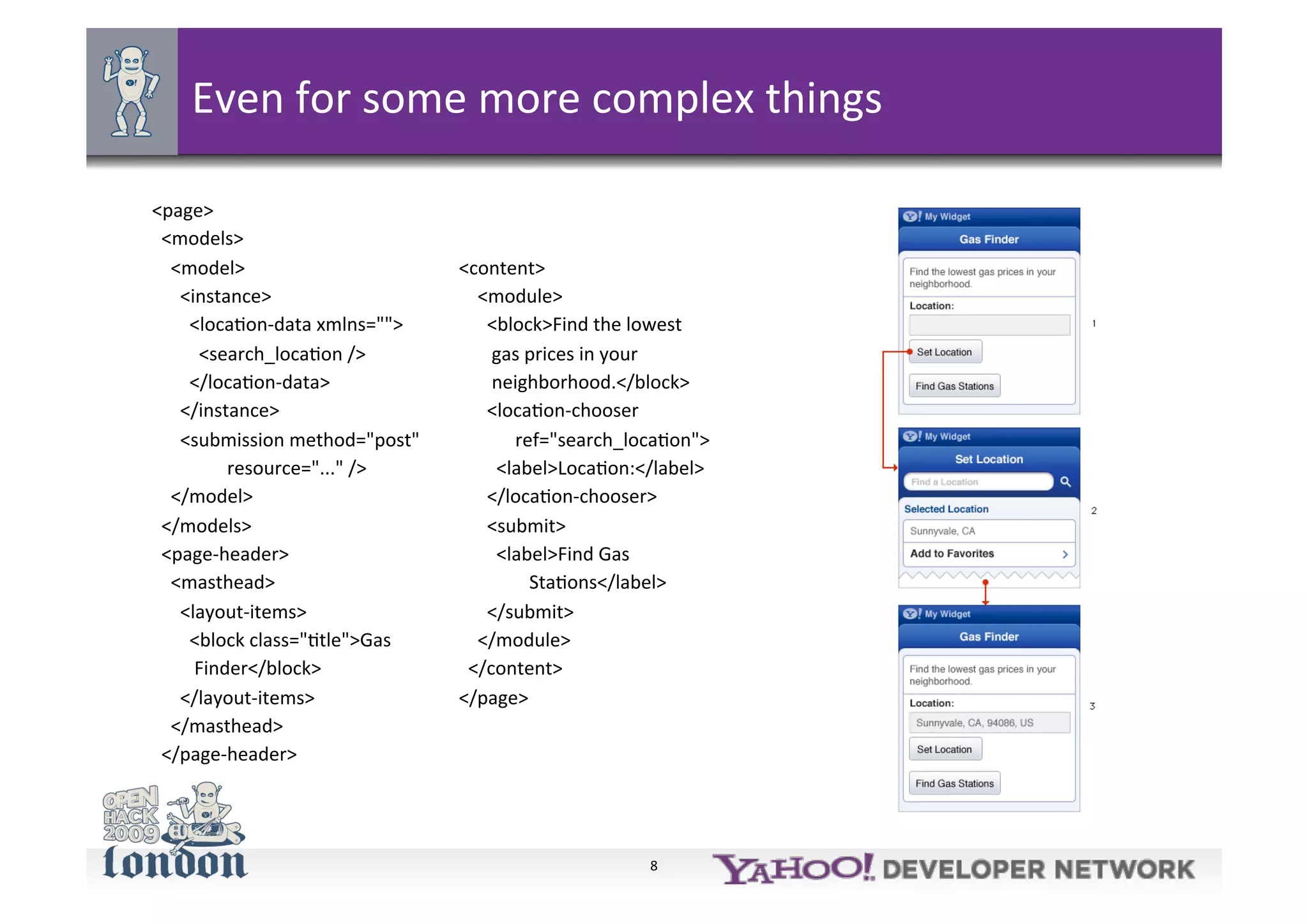 Even for some more complex things

<page>
<models>
<model>
<instance>
<location-data xmlns="">
<search_location />
</location-data>
</instance>
<submission method="post" resource="..." />
</model>
</models>
<page-header>
<masthead>
<layout-items>
<block class="title">Gas Finder</block>
</layout-items>
</masthead>
</page-header>

<content>
<module>
<block>Find the lowest gas prices in your neighborhood.</block>
<location-chooser ref="search_location">
<label>Location:</label>
</location-chooser>
<submit>
<label>Find Gas Stations</label>
</submit>
</module>
</content>
</page>

Y! My Widget
Gas Finder
Find the lowest gas prices in your neighborhood.
Location:
Set Location
Find Gas Stations
1

Y! My Widget
Set Location
Find a Location
Selected Location
Sunnyvale, CA
Add to Favorites
2

Y! My Widget
Gas Finder
Find the lowest gas prices in your neighborhood.
Location:
Sunnyvale, CA, 94086, US
Set Location
Find Gas Stations
3

OPEN HACK 2009 london

8

YAHOO! DEVELOPER NETWORK